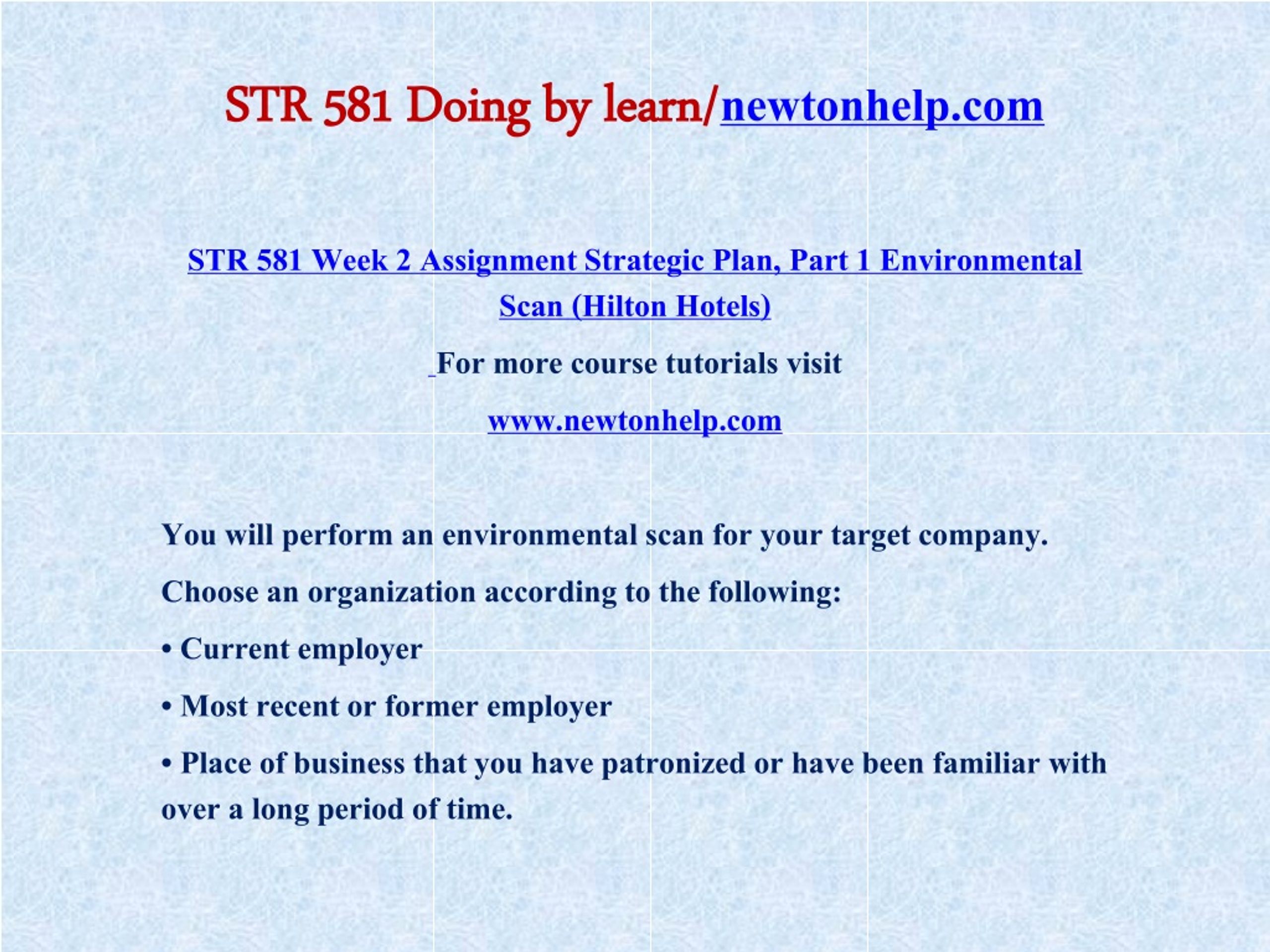 STR 581 Doing by learn/newtonhelp.com

STR 581 Week 2 Assignment Strategic Plan, Part 1 Environmental Scan (Hilton Hotels)

For more course tutorials visit

www.newtonhelp.com

You will perform an environmental scan for your target company.

Choose an organization according to the following:

• Current employer

• Most recent or former employer

• Place of business that you have patronized or have been familiar with over a long period of time.